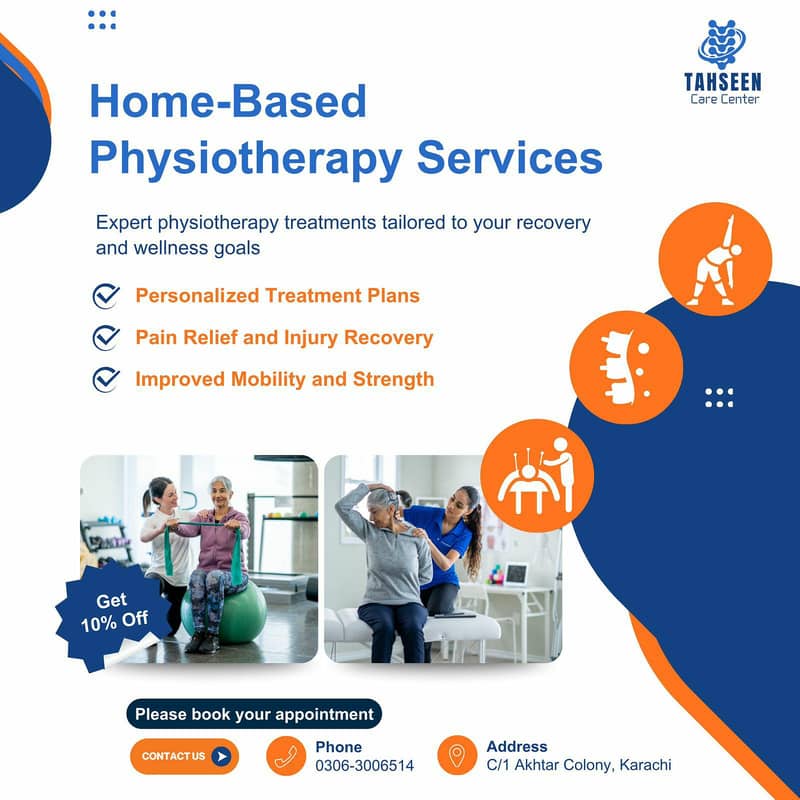 TAHSEEN
Care Center

Home-Based Physiotherapy Services

Expert physiotherapy treatments tailored to your recovery and wellness goals

Personalized Treatment Plans

Pain Relief and Injury Recovery

Improved Mobility and Strength

Get 10% Off

Please book your appointment

CONTACT US

Phone
0306-3006514

Address
C/1 Akhtar Colony, Karachi